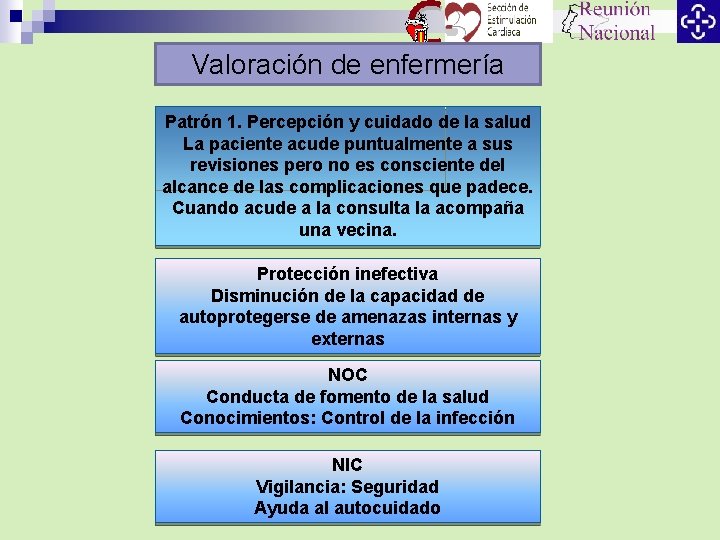 Sección de Estimulación Cardiaca

Reunión Nacional

Valoración de enfermería

Patrón 1. Percepción y cuidado de la salud
La paciente acude puntualmente a sus revisiones pero no es consciente del alcance de las complicaciones que padece. Cuando acude a la consulta la acompaña una vecina.

Protección inefectiva
Disminución de la capacidad de autoprotegerse de amenazas internas y externas

NOC
Conducta de fomento de la salud
Conocimientos: Control de la infección

NIC
Vigilancia: Seguridad
Ayuda al autocuidado